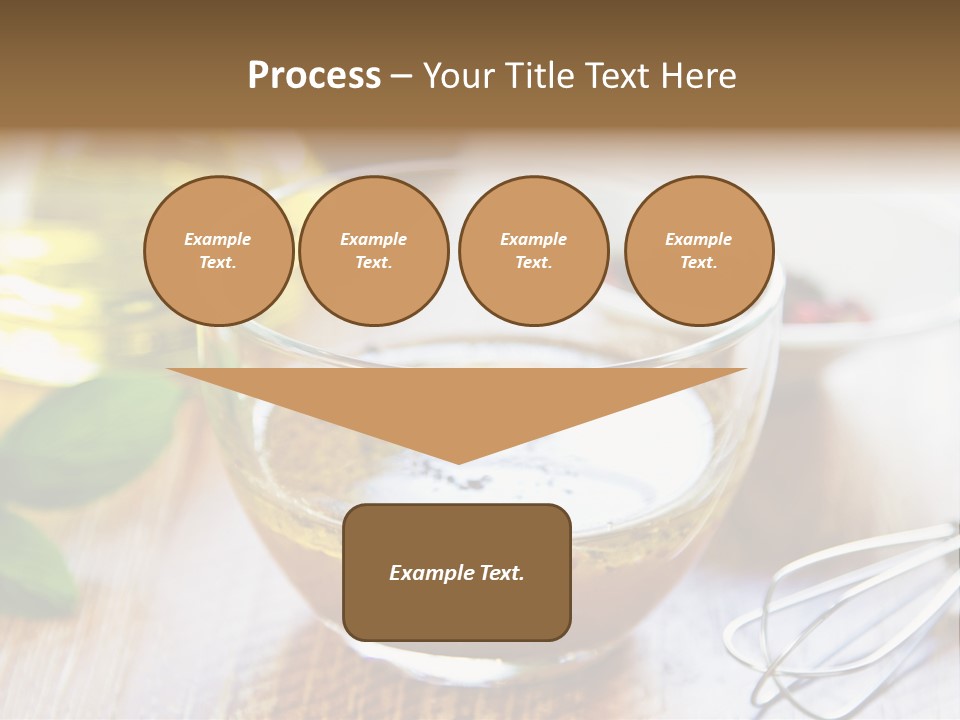 Process – Your Title Text Here

Example Text.

Example Text.

Example Text.

Example Text.

Example Text.